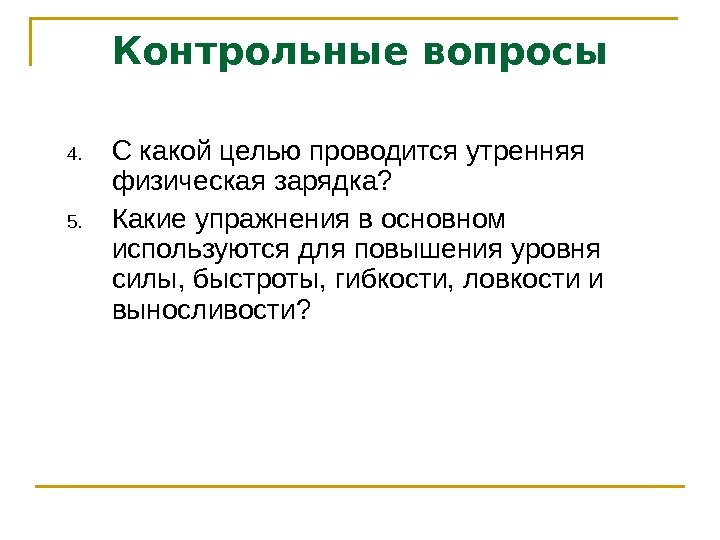 Контрольные вопросы

4. С какой целью проводится утренняя физическая зарядка?

5. Какие упражнения в основном используются для повышения уровня силы, быстроты, гибкости, ловкости и выносливости?